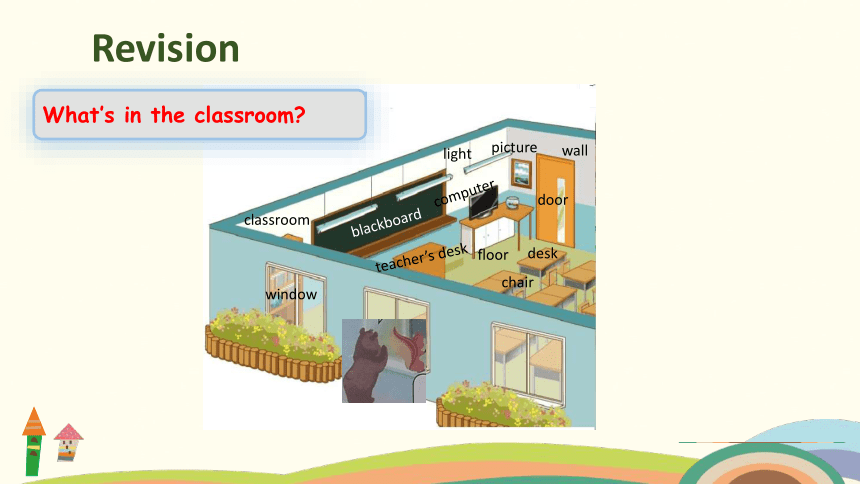 Revision

What's in the classroom?

light
picture
wall
computer
door
classroom
blackboard
teacher's desk
floor
desk
chair
window